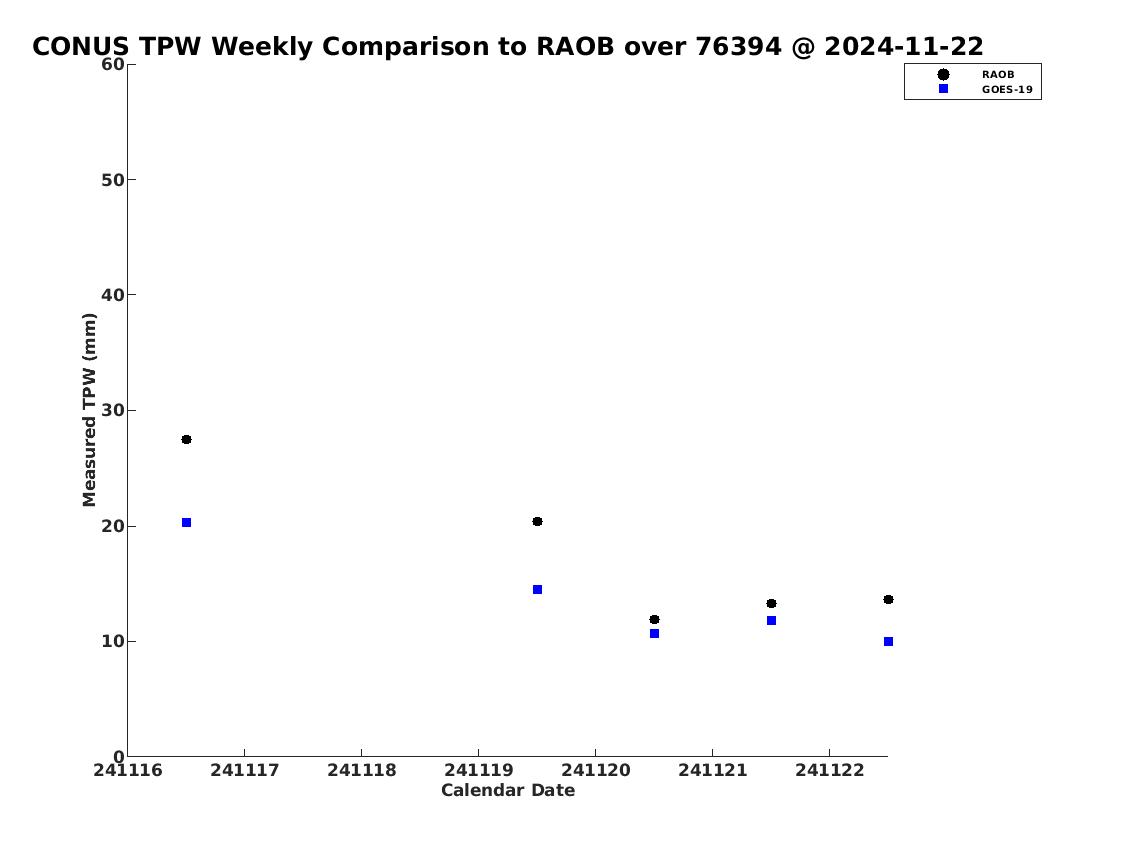 CONUS TPW Weekly Comparison to RAOB over 76394 @ 2024-11-22

RAOB
GOES-19

Measured TPW (mm)

60
50
40
30
20
10
0

241116
241117
241118
241119
241120
241121
241122

Calendar Date